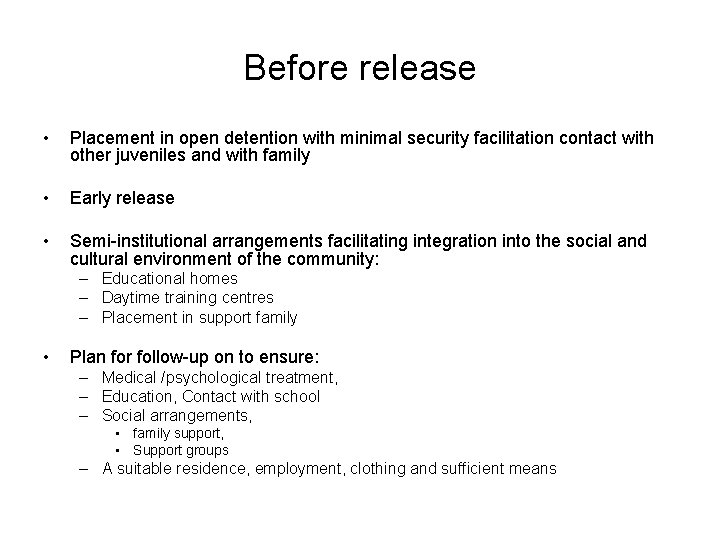 Before release

• Placement in open detention with minimal security facilitation contact with other juveniles and with family

• Early release

• Semi-institutional arrangements facilitating integration into the social and cultural environment of the community:
– Educational homes
– Daytime training centres
– Placement in support family

• Plan for follow-up on to ensure:
– Medical /psychological treatment,
– Education, Contact with school
– Social arrangements,
▪ family support,
▪ Support groups
– A suitable residence, employment, clothing and sufficient means